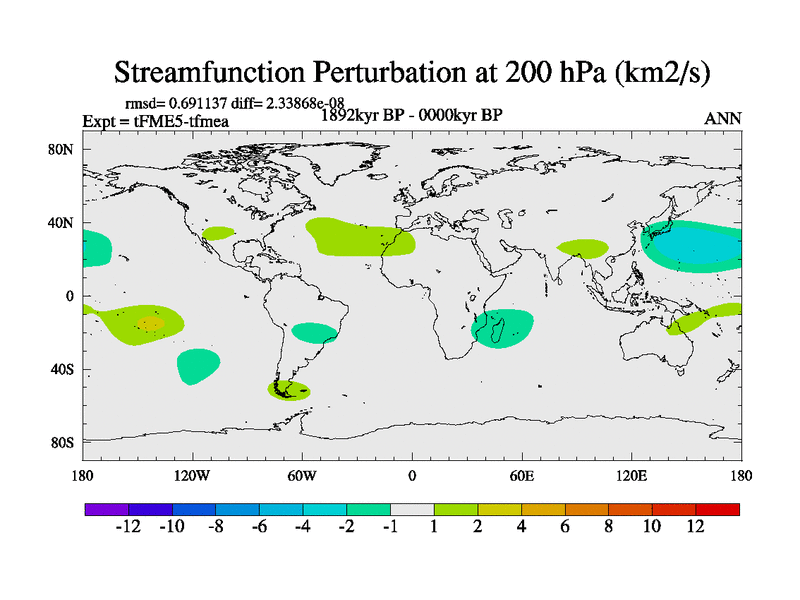 Streamfunction Perturbation at 200 hPa (km2/s)

rmsd= 0.691137 diff= 2.33868e-08
Expt = tFME5-tfmea
1892kyr BP - 0000kyr BP
ANN

80N
40N
0
40S
80S

180
120W
60W
0
60E
120E
180

-12 -10 -8 -6 -4 -2 -1 1 2 4 6 8 10 12